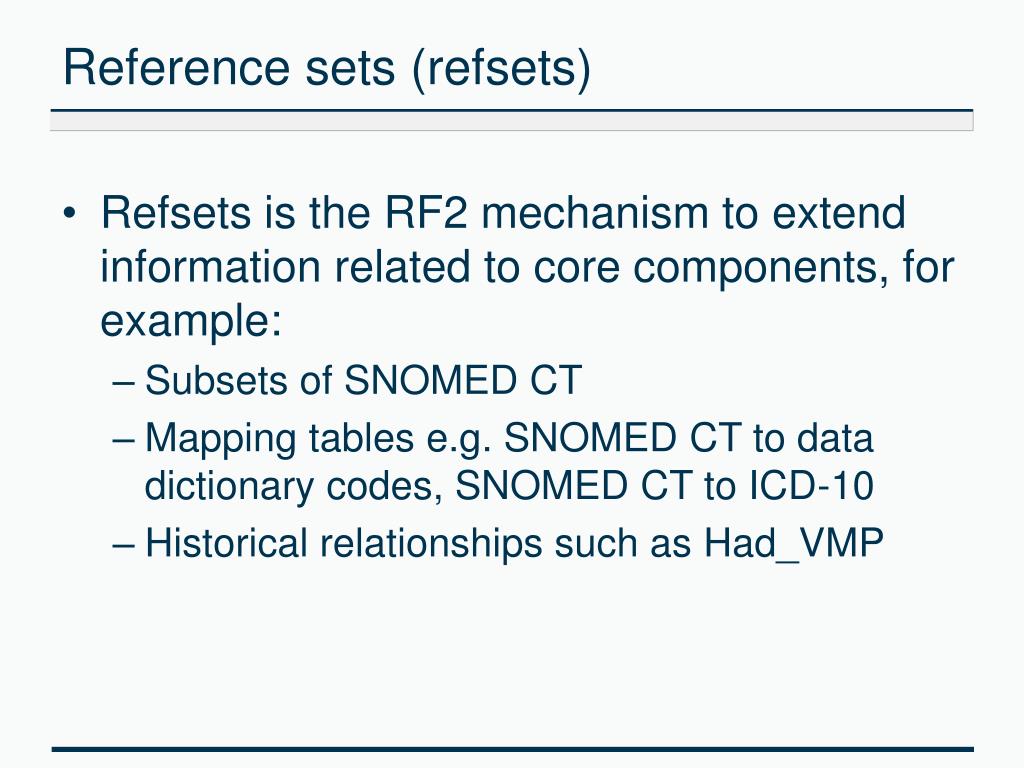 Reference sets (refsets)

• Refsets is the RF2 mechanism to extend information related to core components, for example:
– Subsets of SNOMED CT
– Mapping tables e.g. SNOMED CT to data dictionary codes, SNOMED CT to ICD-10
– Historical relationships such as Had_VMP